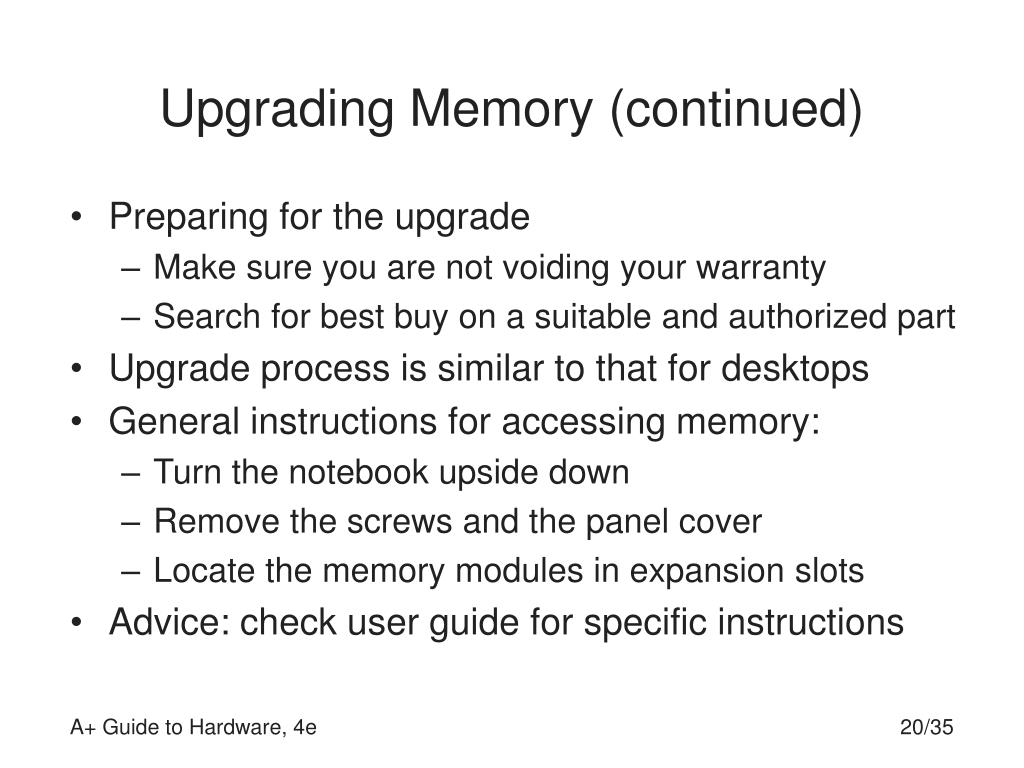 Upgrading Memory (continued)

• Preparing for the upgrade
– Make sure you are not voiding your warranty
– Search for best buy on a suitable and authorized part
• Upgrade process is similar to that for desktops
• General instructions for accessing memory:
– Turn the notebook upside down
– Remove the screws and the panel cover
– Locate the memory modules in expansion slots
• Advice: check user guide for specific instructions

A+ Guide to Hardware, 4e

20/35